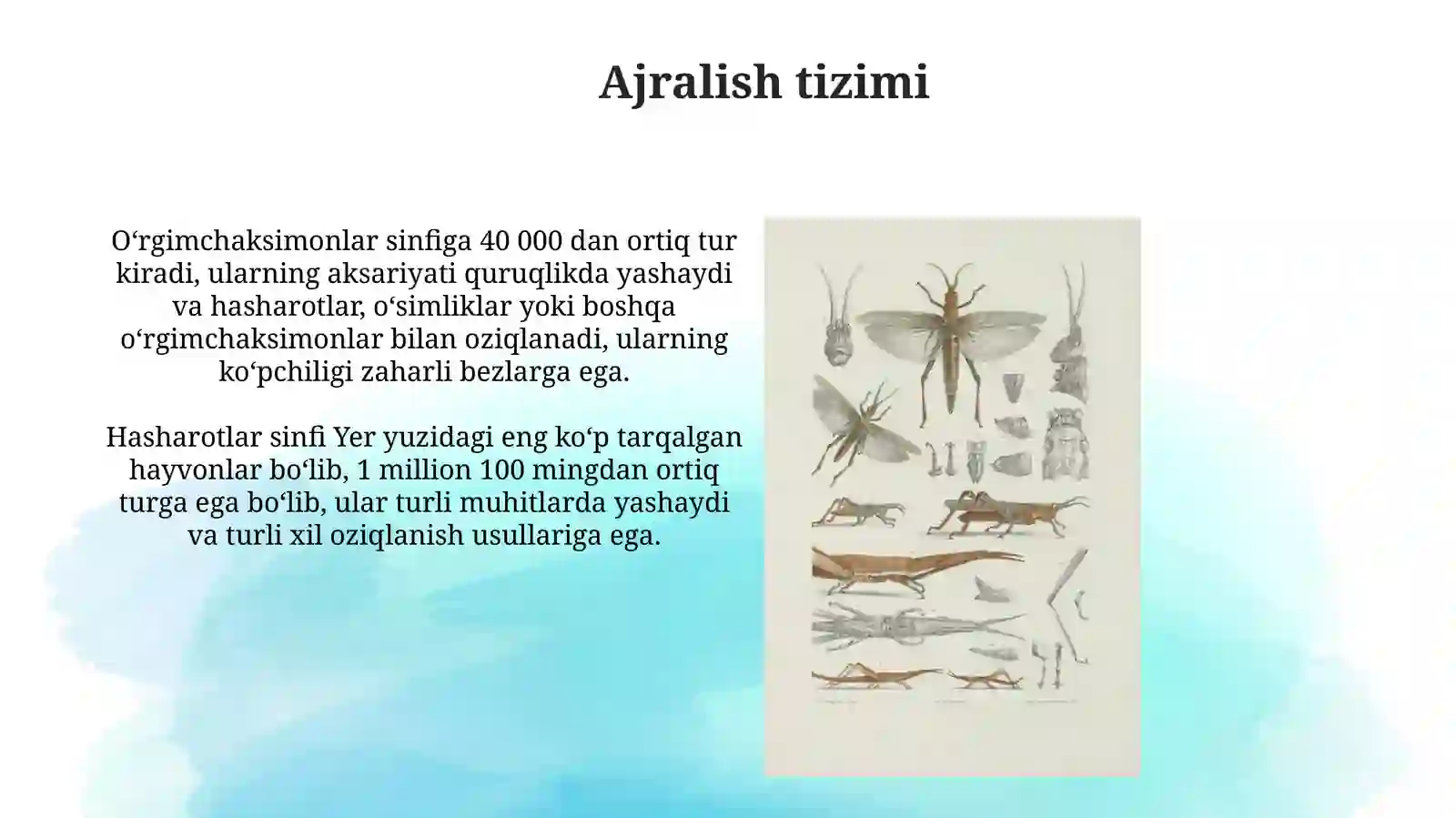 Ajralish tizimi

Oʻrgimchaksimonlar sinfiga 40 000 dan ortiq tur kiradi, ularning aksariyati quruqlikda yashaydi va hasharotlar, oʻsimliklar yoki boshqa oʻrgimchaksimonlar bilan oziqlanadi, ularning koʻpchiligi zaharli bezlarga ega.

Hasharotlar sinfi Yer yuzidagi eng koʻp tarqalgan hayvonlar boʻlib, 1 million 100 mingdan ortiq turga ega boʻlib, ular turli muhitlarda yashaydi va turli xil oziqlanish usullariga ega.